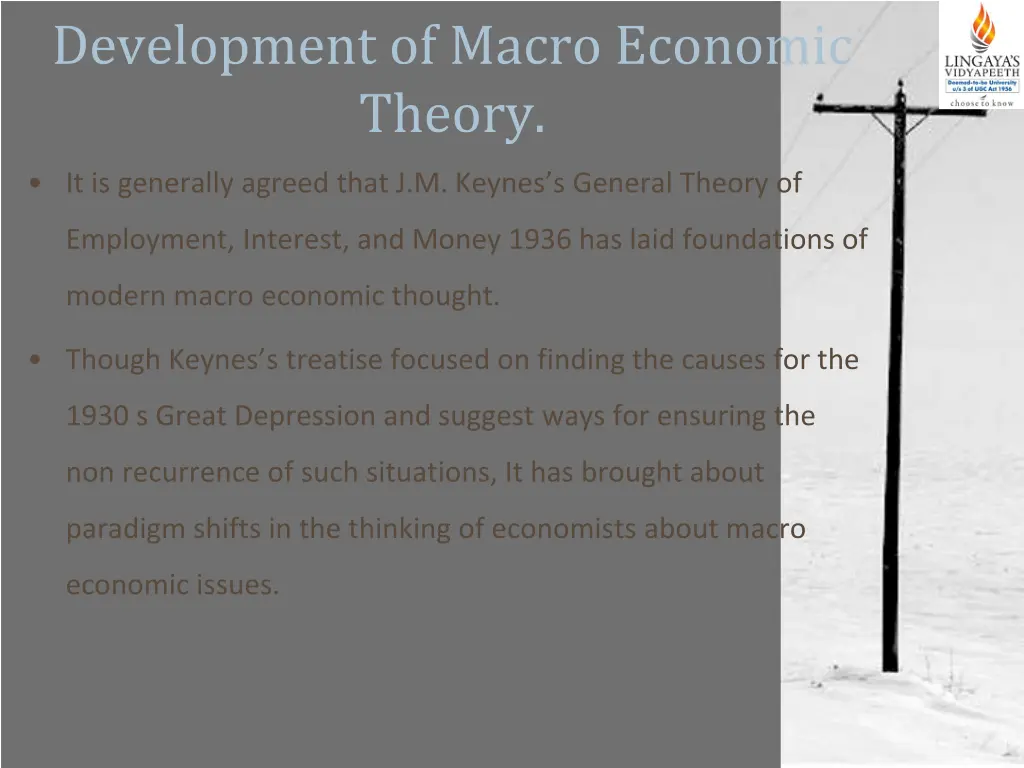 Development of Macro Economic Theory.

LINGAYA'S VIDYAPEETH
Deemed-to-be University u/s 3 of UGC Act 1956
choose to know

• It is generally agreed that J.M. Keynes's General Theory of Employment, Interest, and Money 1936 has laid foundations of modern macro economic thought.

• Though Keynes's treatise focused on finding the causes for the 1930 s Great Depression and suggest ways for ensuring the non recurrence of such situations, It has brought about paradigm shifts in the thinking of economists about macro economic issues.